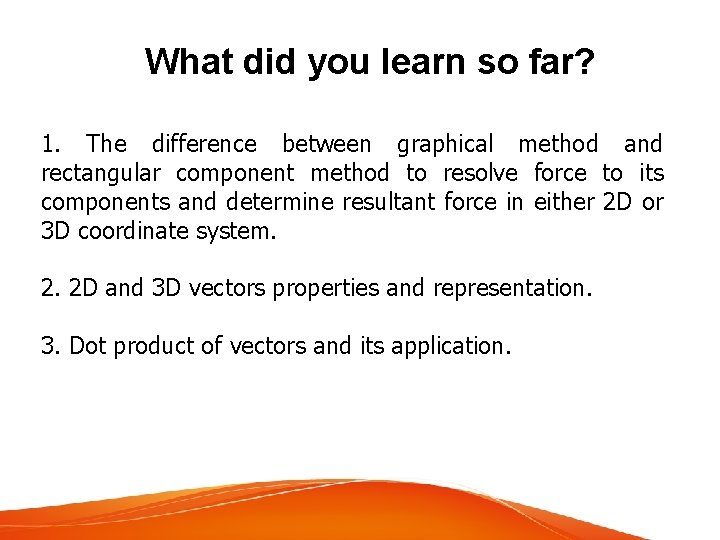 What did you learn so far?

1. The difference between graphical method and rectangular component method to resolve force to its components and determine resultant force in either 2D or 3D coordinate system.

2. 2D and 3D vectors properties and representation.

3. Dot product of vectors and its application.